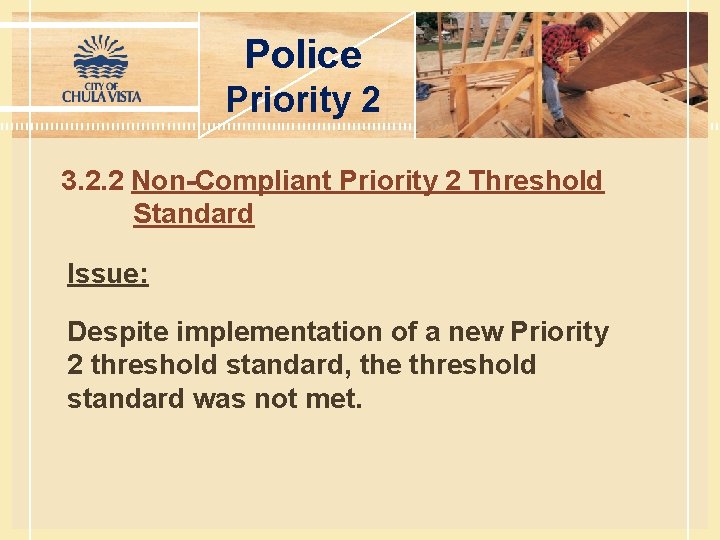 CITY OF CHULA VISTA

Police Priority 2

3.2.2 Non-Compliant Priority 2 Threshold Standard

Issue:

Despite implementation of a new Priority 2 threshold standard, the threshold standard was not met.